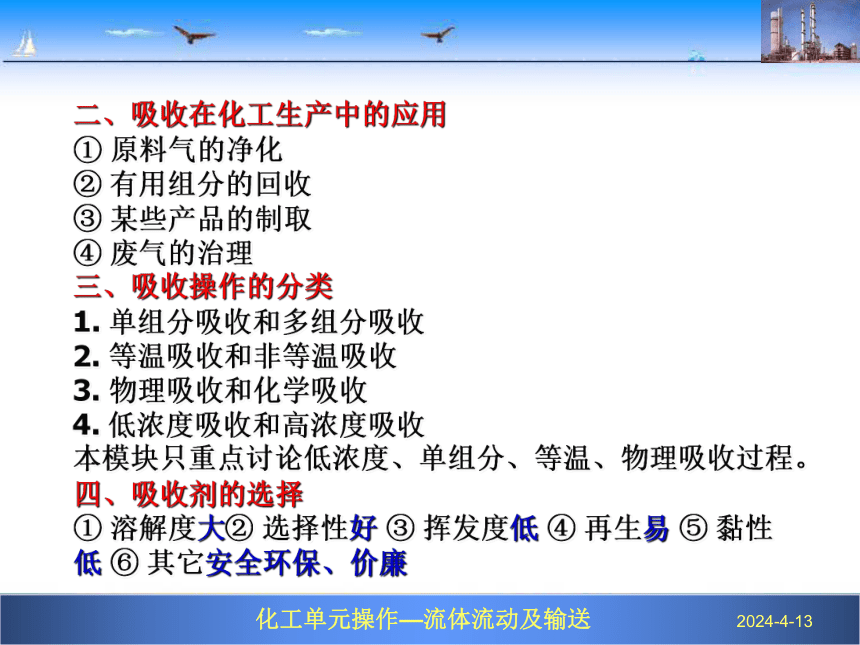 二、吸收在化工生产中的应用
① 原料气的净化
② 有用组分的回收
③ 某些产品的制取
④ 废气的治理
三、吸收操作的分类
1. 单组分吸收和多组分吸收
2. 等温吸收和非等温吸收
3. 物理吸收和化学吸收
4. 低浓度吸收和高浓度吸收
本模块只重点讨论低浓度、单组分、等温、物理吸收过程。
四、吸收剂的选择
① 溶解度大② 选择性好 ③ 挥发度低 ④ 再生易 ⑤ 黏性低 ⑥ 其它安全环保、价廉

化工单元操作—流体流动及输送
2024-4-13